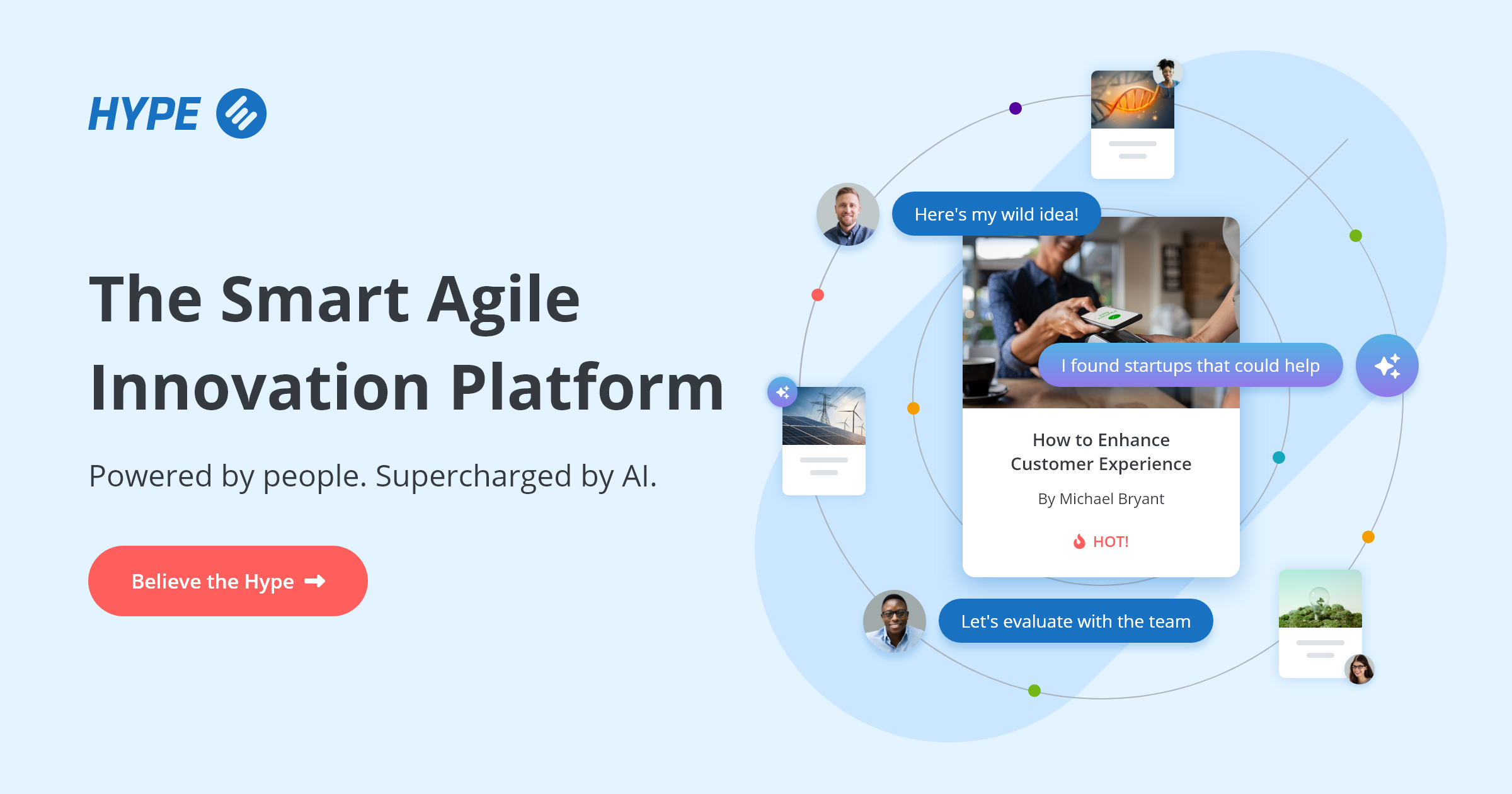 HYPE

The Smart Agile Innovation Platform

Powered by people. Supercharged by AI.

Believe the Hype

Here's my wild idea!

I found startups that could help

How to Enhance Customer Experience

By Michael Bryant

HOT!

Let's evaluate with the team